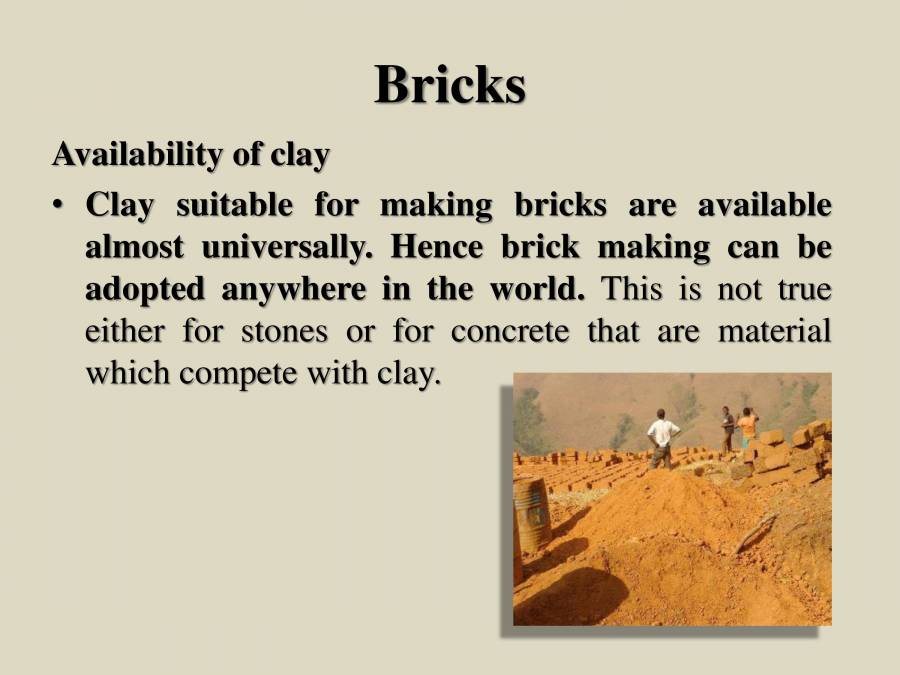 Bricks

Availability of clay

• Clay suitable for making bricks are available almost universally. Hence brick making can be adopted anywhere in the world. This is not true either for stones or for concrete that are material which compete with clay.